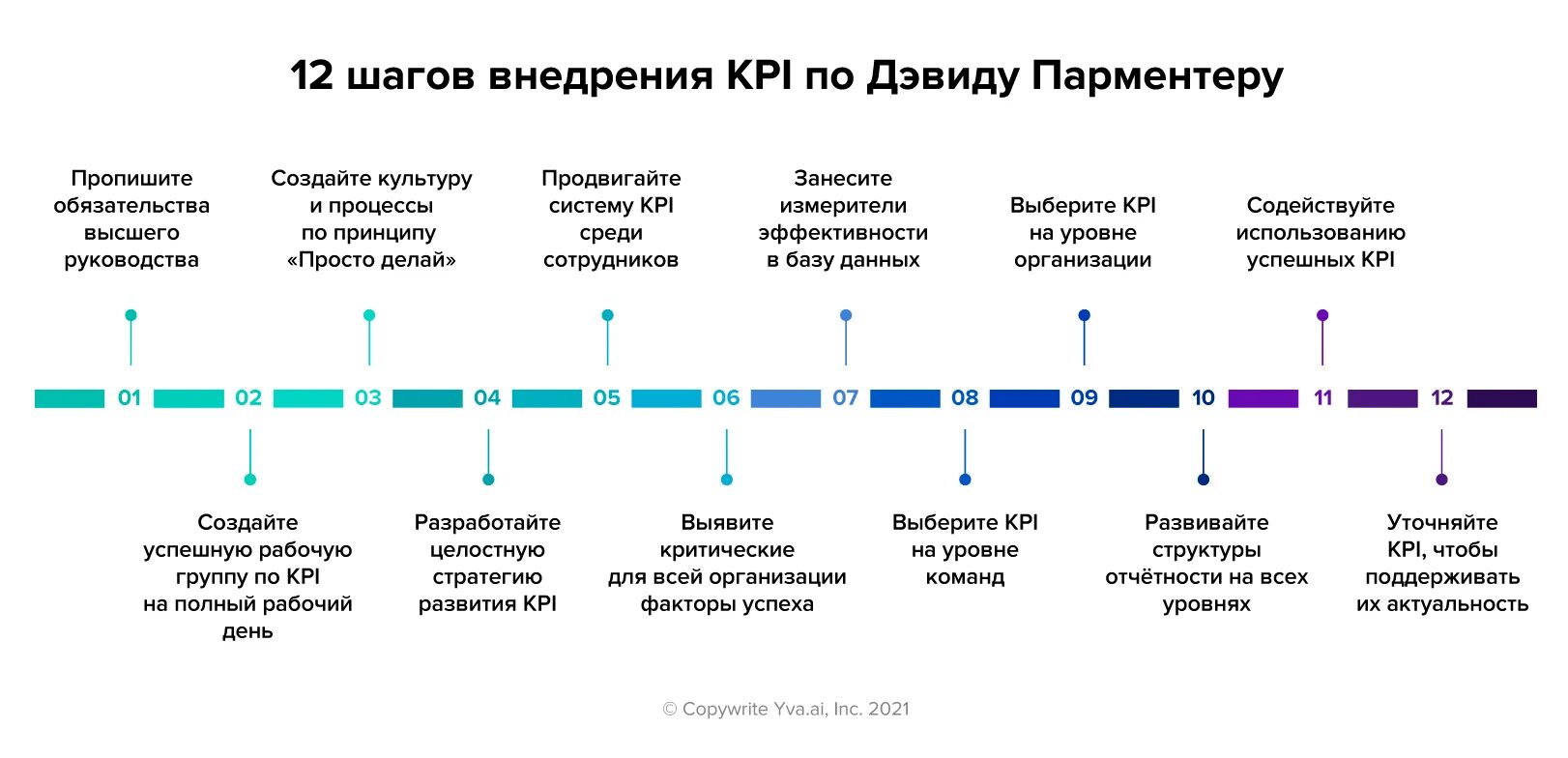 12 шагов внедрения KPI по Дэвиду Парментеру

01
Пропишите обязательства высшего руководства

02
Создайте успешную рабочую группу по KPI на полный рабочий день

03
Создайте культуру и процессы по принципу «Просто делай»

04
Разработайте целостную стратегию развития KPI

05
Продвигайте систему KPI среди сотрудников

06
Выявите критические для всей организации факторы успеха

07
Занесите измерители эффективности в базу данных

08
Выберите KPI на уровне команд

09
Выберите KPI на уровне организации

10
Развивайте структуры отчётности на всех уровнях

11
Содействуйте использованию успешных KPI

12
Уточняйте KPI, чтобы поддерживать их актуальность

© Copywrite Yva.ai, Inc. 2021